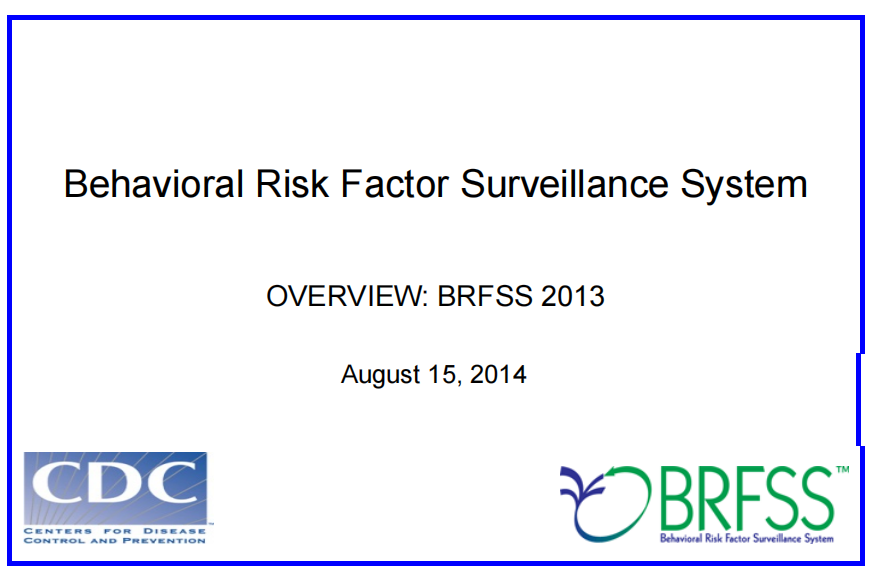 Behavioral Risk Factor Surveillance System

OVERVIEW: BRFSS 2013

August 15, 2014

CDC
CENTERS FOR DISEASE CONTROL AND PREVENTION

BRFSS™
Behavioral Risk Factor Surveillance System